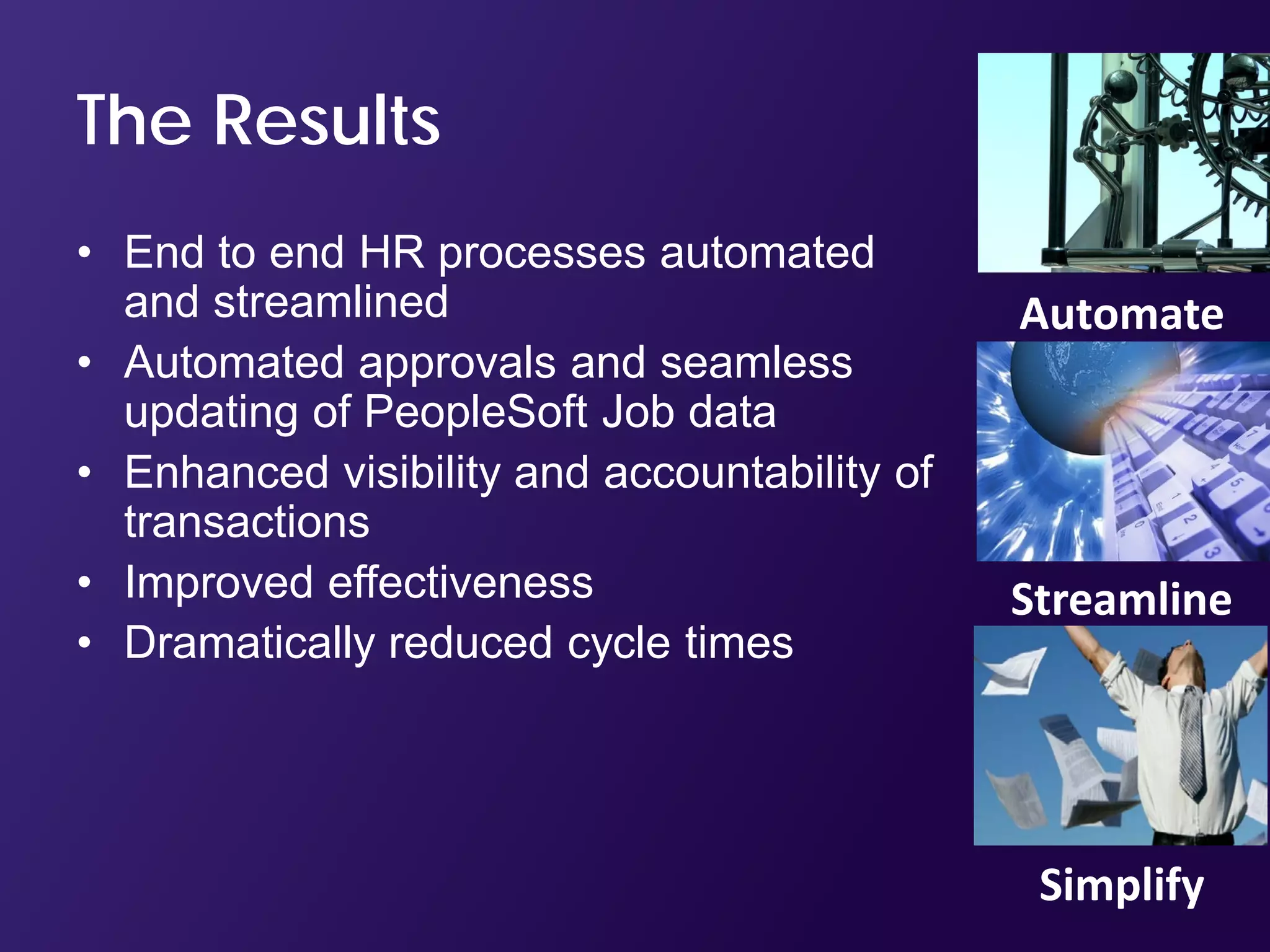 The Results

• End to end HR processes automated and streamlined
• Automated approvals and seamless updating of PeopleSoft Job data
• Enhanced visibility and accountability of transactions
• Improved effectiveness
• Dramatically reduced cycle times

Automate

Streamline

Simplify